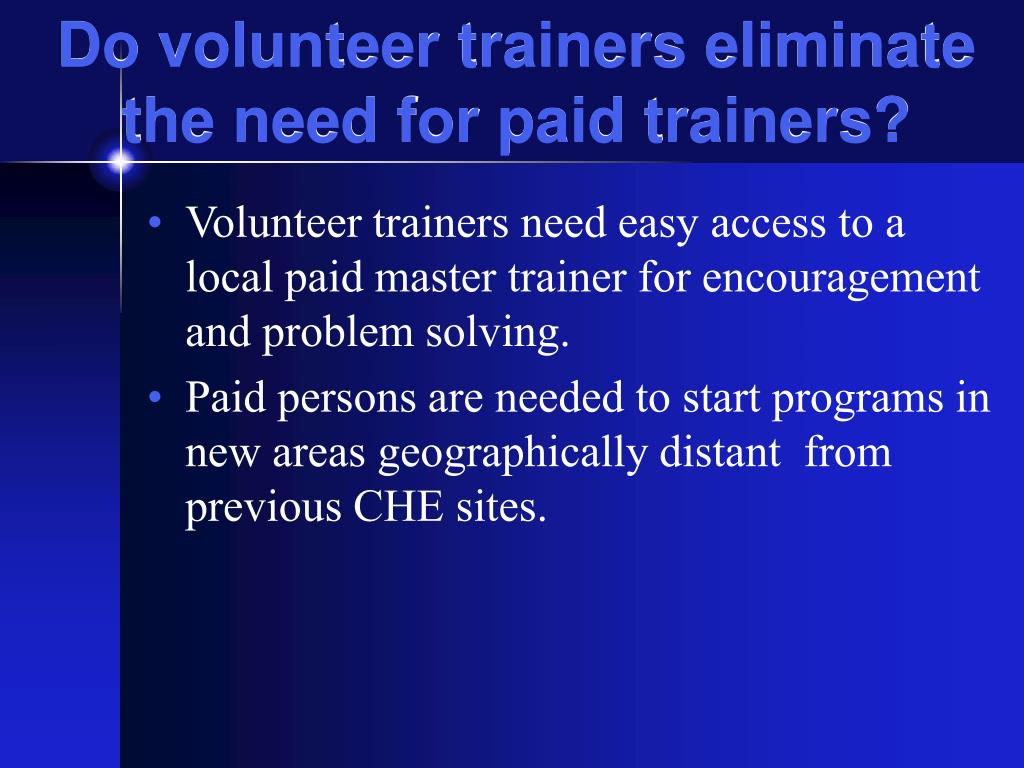 Do volunteer trainers eliminate the need for paid trainers?

• Volunteer trainers need easy access to a local paid master trainer for encouragement and problem solving.

• Paid persons are needed to start programs in new areas geographically distant from previous CHE sites.